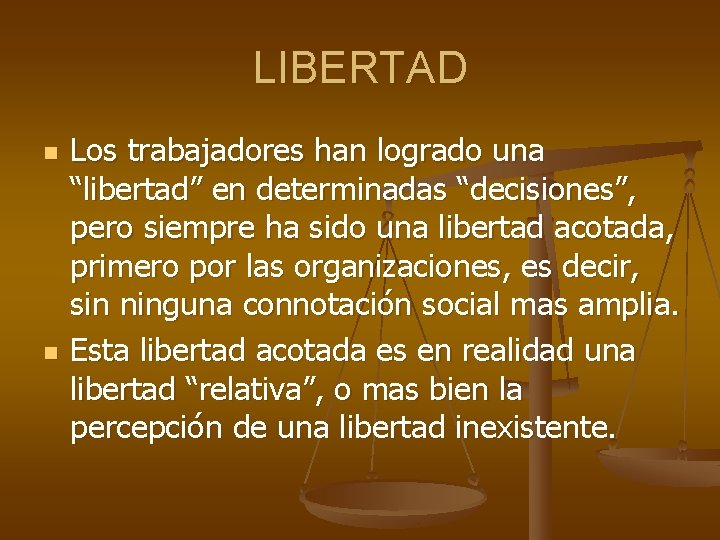 LIBERTAD

Los trabajadores han logrado una “libertad” en determinadas “decisiones”, pero siempre ha sido una libertad acotada, primero por las organizaciones, es decir, sin ninguna connotación social mas amplia.

Esta libertad acotada es en realidad una libertad “relativa”, o mas bien la percepción de una libertad inexistente.